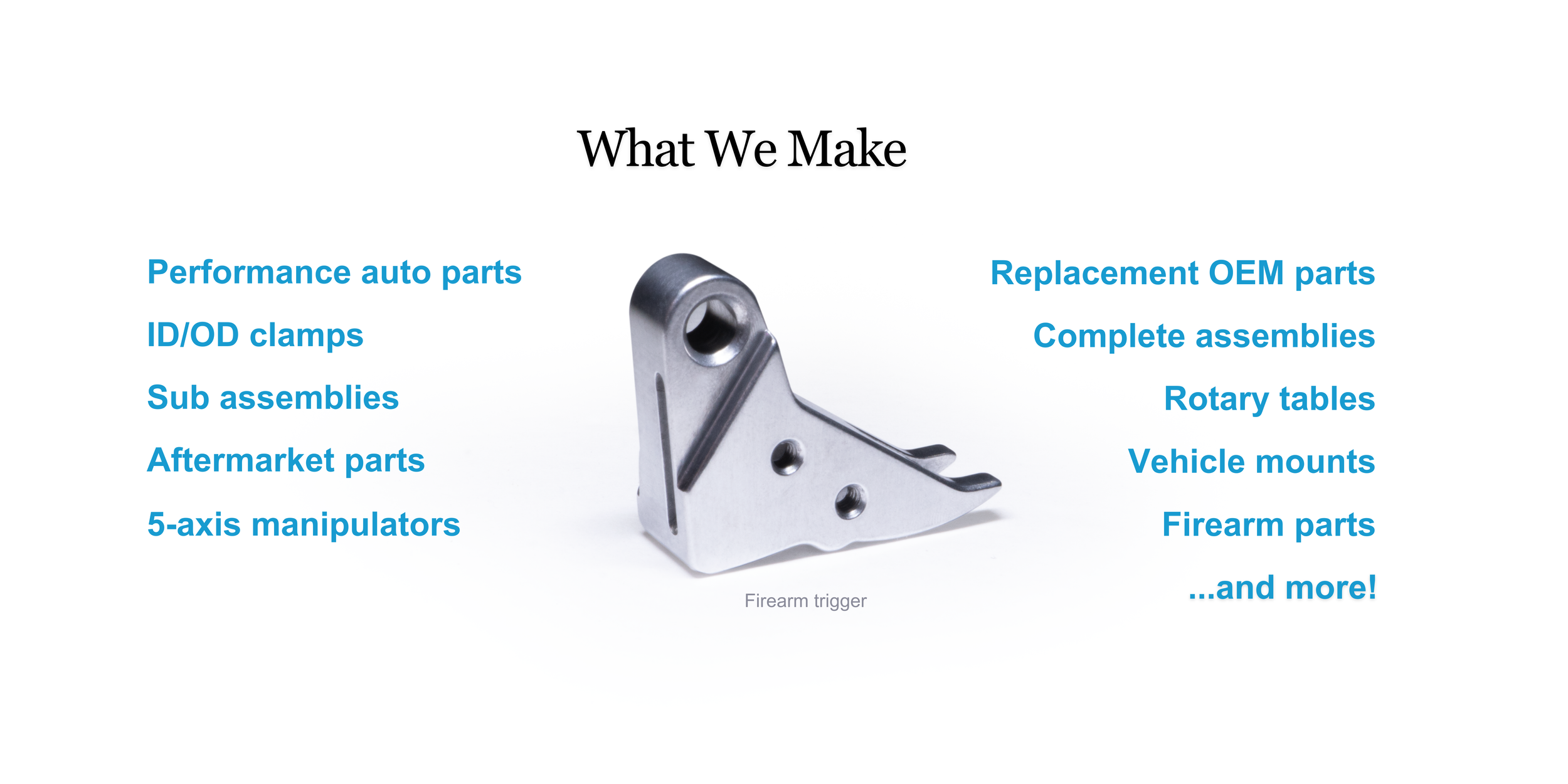 What We Make

Performance auto parts

ID/OD clamps

Sub assemblies

Aftermarket parts

5-axis manipulators

Firearm trigger

Replacement OEM parts

Complete assemblies

Rotary tables

Vehicle mounts

Firearm parts

...and more!